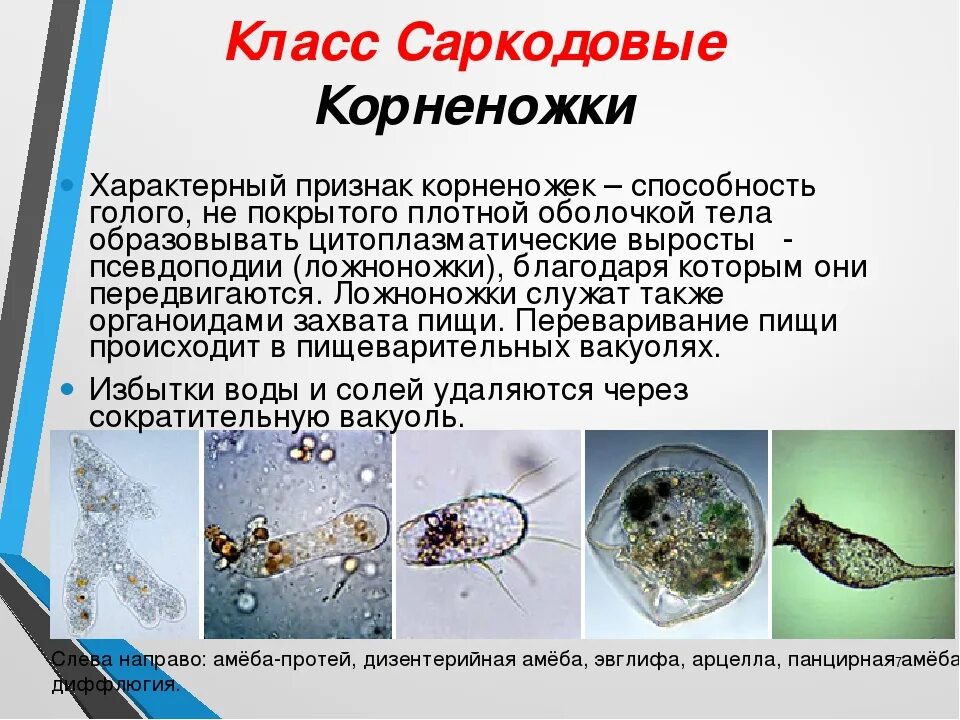 Класс Саркодовые
Корненожки

Характерный признак корненожек – способность голого, не покрытого плотной оболочкой тела образовывать цитоплазматические выросты - псевдоподии (ложноножки), благодаря которым они передвигаются. Ложноножки служат также органоидами захвата пищи. Переваривание пищи происходит в пищеварительных вакуолях.

Избытки воды и солей удаляются через сократительную вакуоль.

Слева направо: амёба-протей, дизентерийная амёба, эвглифа, арцелла, панцирная амёба диффлюгия.

7